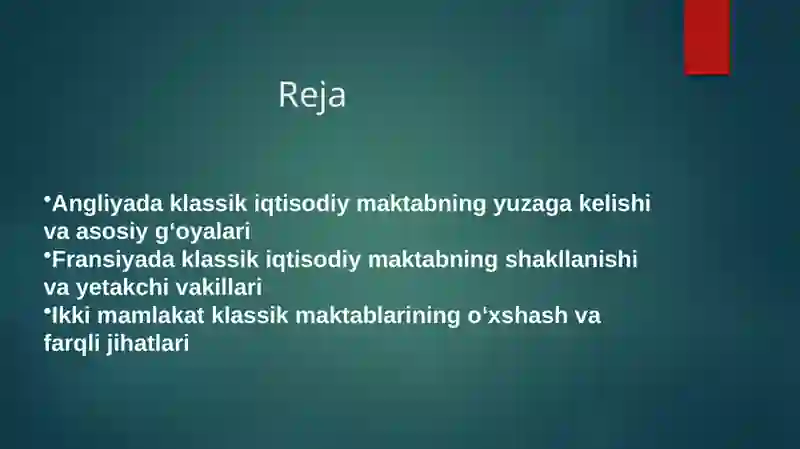 Reja

•Angliyada klassik iqtisodiy maktabning yuzaga kelishi va asosiy gʻoyalari
•Fransiyada klassik iqtisodiy maktabning shakllanishi va yetakchi vakillari
•Ikki mamlakat klassik maktablarining oʻxshash va farqli jihatlari